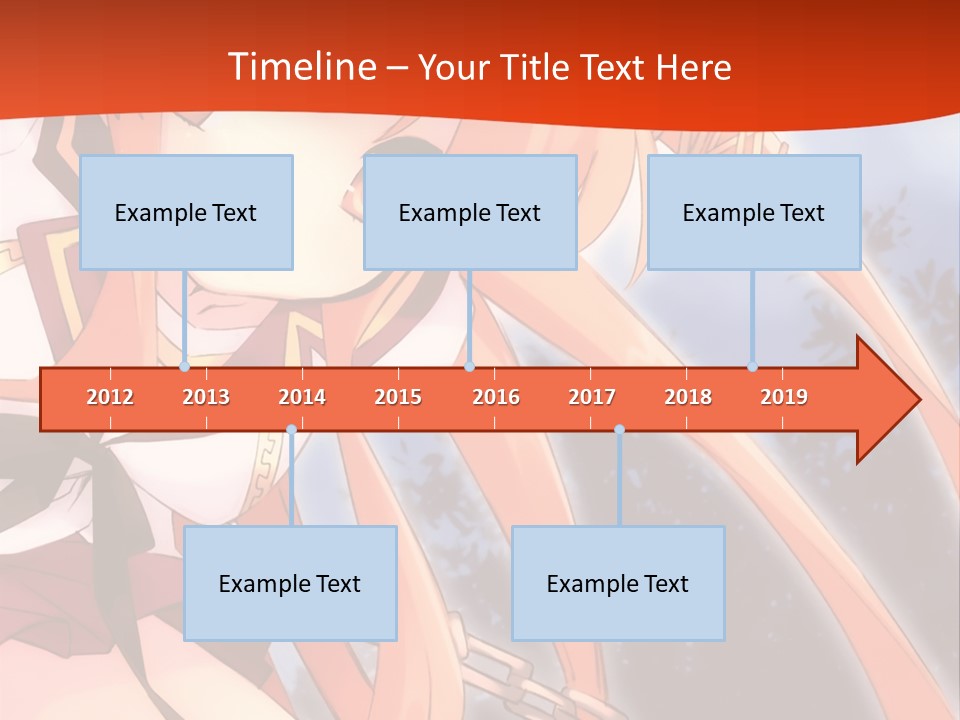 Timeline – Your Title Text Here

Example Text

Example Text

Example Text

2012 2013 2014 2015 2016 2017 2018 2019

Example Text

Example Text